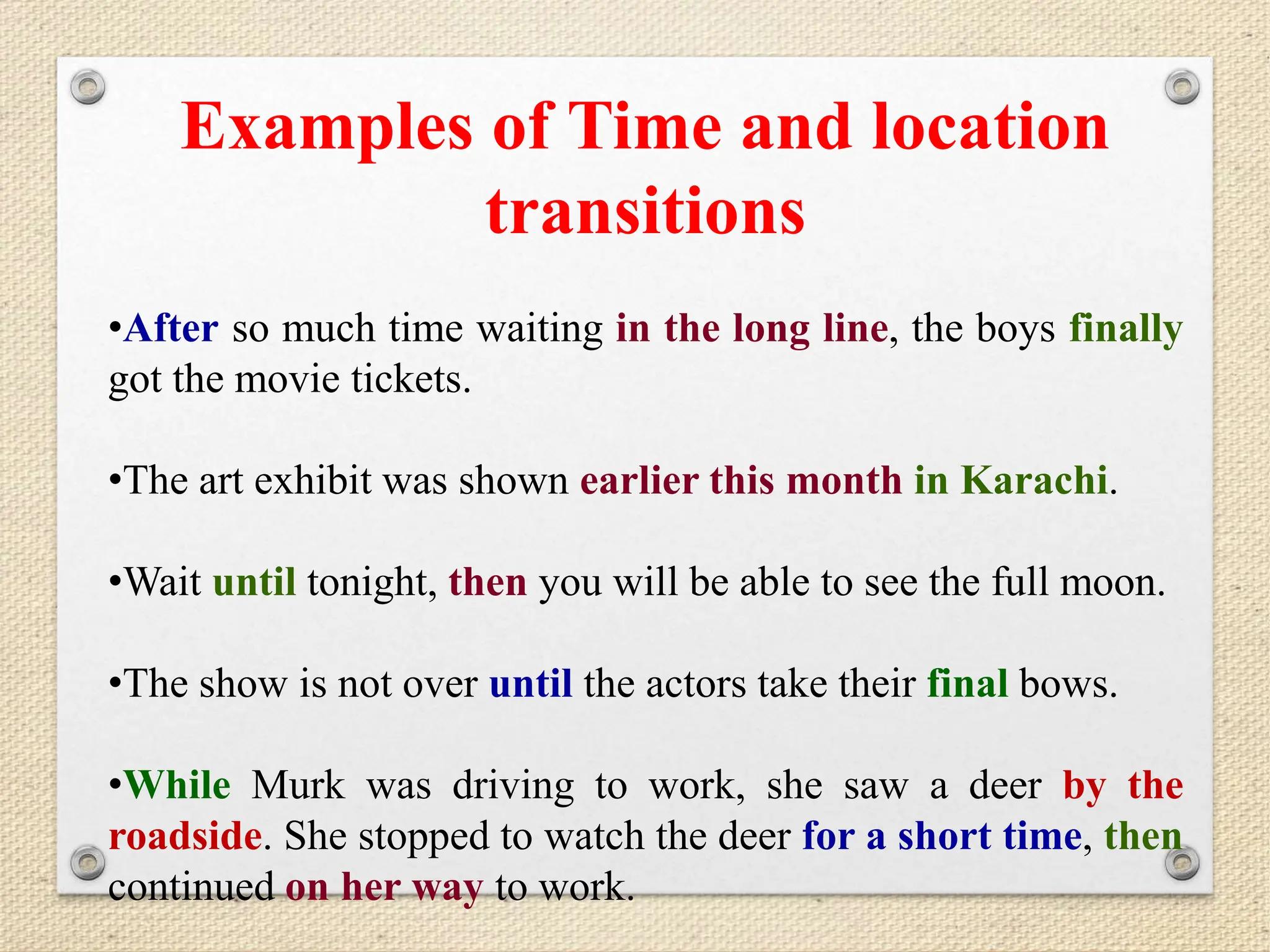 Examples of Time and location transitions

•After so much time waiting in the long line, the boys finally got the movie tickets.

•The art exhibit was shown earlier this month in Karachi.

•Wait until tonight, then you will be able to see the full moon.

•The show is not over until the actors take their final bows.

•While Murk was driving to work, she saw a deer by the roadside. She stopped to watch the deer for a short time, then continued on her way to work.